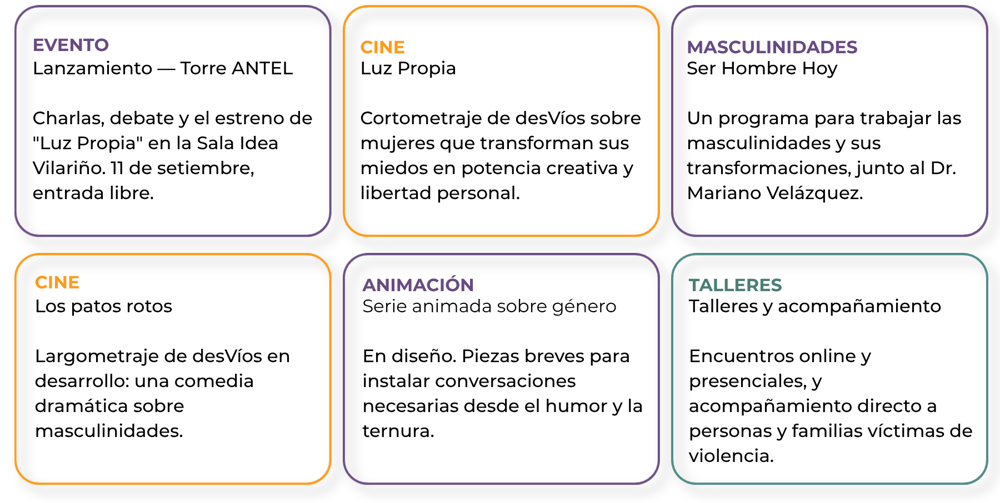 EVENTO
Lanzamiento — Torre ANTEL

Charlas, debate y el estreno de "Luz Propia" en la Sala Idea Vilariño. 11 de setiembre, entrada libre.

CINE
Luz Propia

Cortometraje de desVíos sobre mujeres que transforman sus miedos en potencia creativa y libertad personal.

MASCULINIDADES
Ser Hombre Hoy

Un programa para trabajar las masculinidades y sus transformaciones, junto al Dr. Mariano Velázquez.

CINE
Los patos rotos

Largometraje de desVíos en desarrollo: una comedia dramática sobre masculinidades.

ANIMACIÓN
Serie animada sobre género

En diseño. Piezas breves para instalar conversaciones necesarias desde el humor y la ternura.

TALLERES
Talleres y acompañamiento

Encuentros online y presenciales, y acompañamiento directo a personas y familias víctimas de violencia.